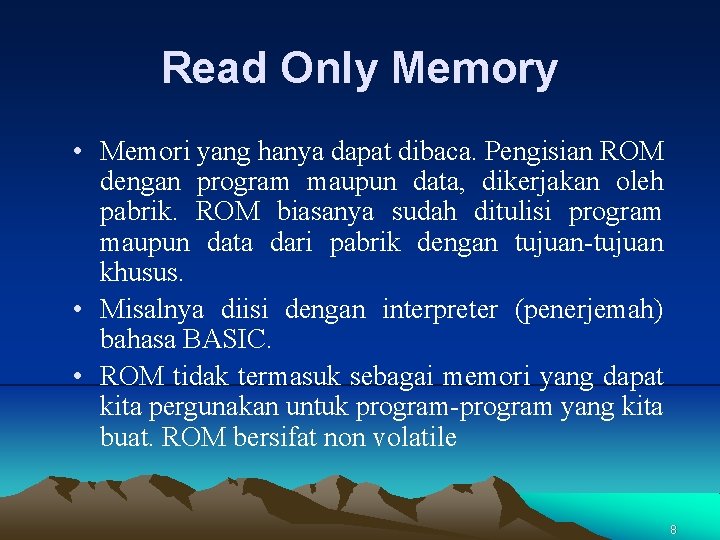 Read Only Memory

• Memori yang hanya dapat dibaca. Pengisian ROM dengan program maupun data, dikerjakan oleh pabrik. ROM biasanya sudah ditulisi program maupun data dari pabrik dengan tujuan-tujuan khusus.

• Misalnya diisi dengan interpreter (penerjemah) bahasa BASIC.

• ROM tidak termasuk sebagai memori yang dapat kita pergunakan untuk program-program yang kita buat. ROM bersifat non volatile

8